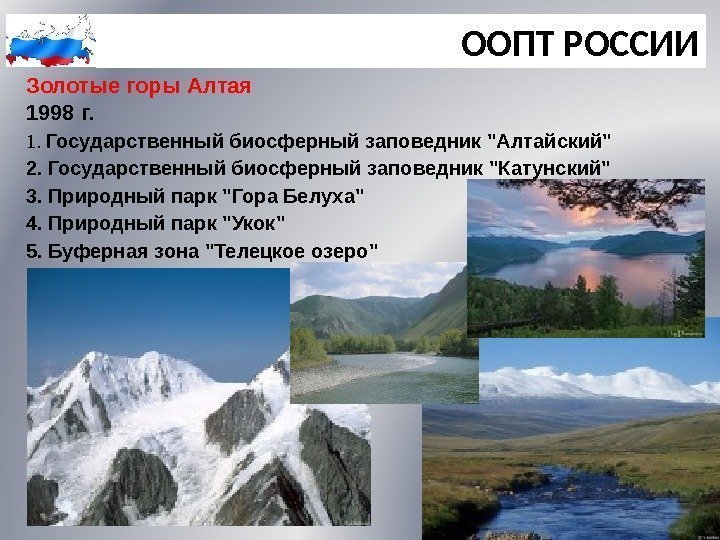 ООПТ РОССИИ

Золотые горы Алтая

1998 г.

1. Государственный биосферный заповедник "Алтайский"

2. Государственный биосферный заповедник "Катунский"

3. Природный парк "Гора Белуха"

4. Природный парк "Укок"

5. Буферная зона "Телецкое озеро"